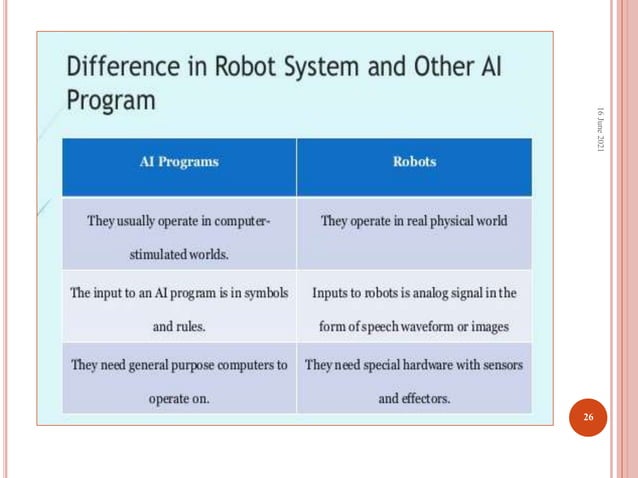 Difference in Robot System and Other AI Program

16 June 2021

| AI Programs | Robots |
|---|---|
| They usually operate in computer-stimulated worlds. | They operate in real physical world |
| The input to an AI program is in symbols and rules. | Inputs to robots is analog signal in the form of speech waveform or images |
| They need general purpose computers to operate on. | They need special hardware with sensors and effectors. |

26